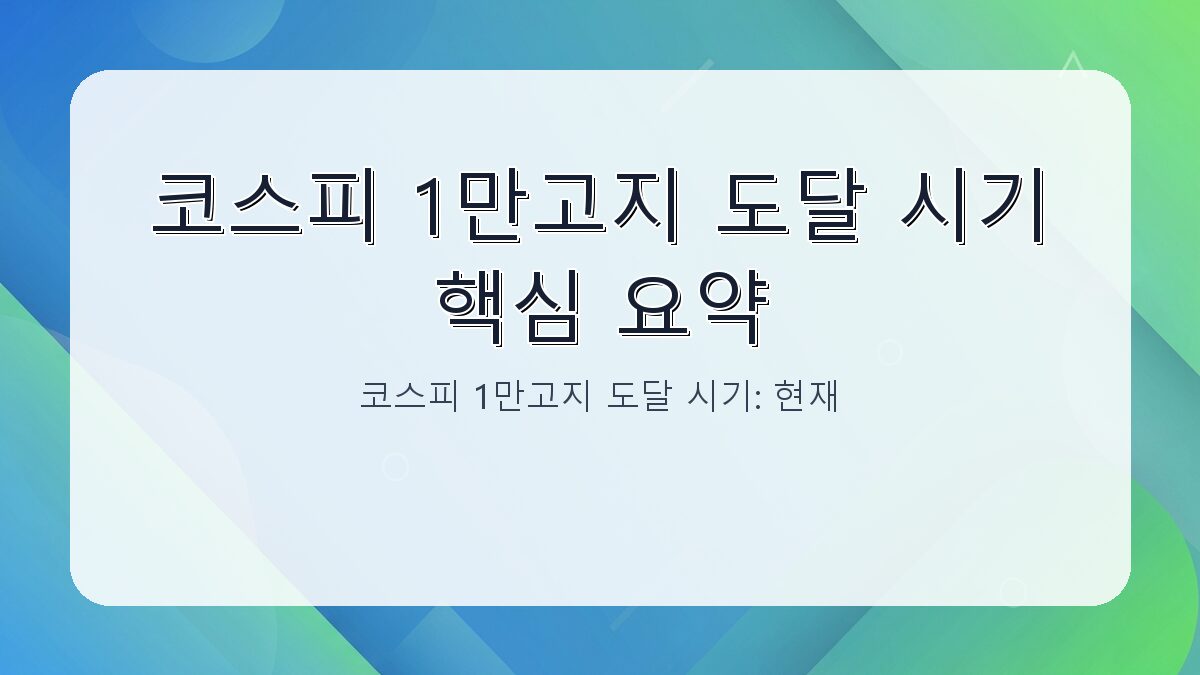 코스피 1만고지 도달 시기 핵심 요약

코스피 1만고지 도달 시기: 현재